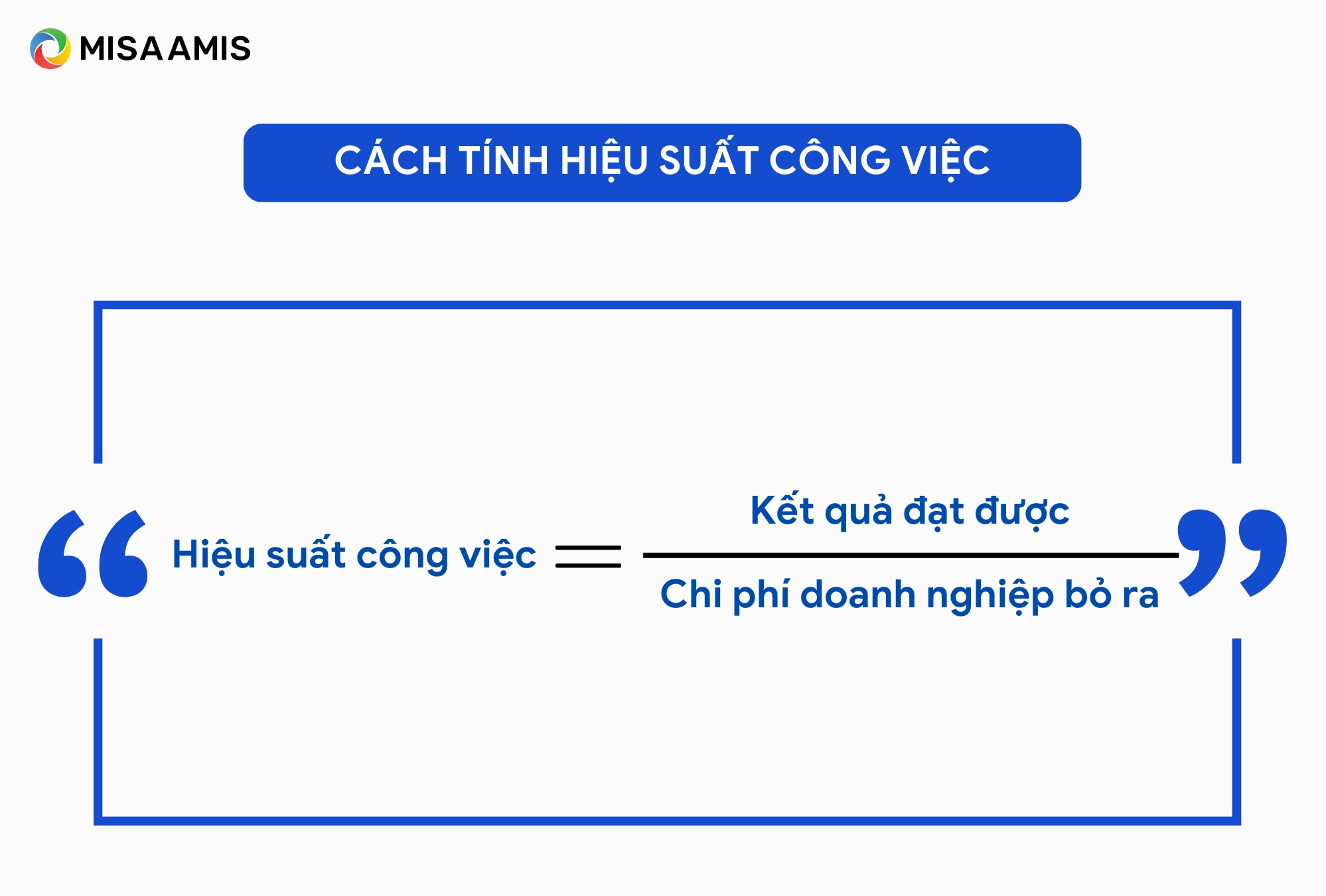 MISA AMIS

CÁCH TÍNH HIỆU SUẤT CÔNG VIỆC

“ $\text{Hiệu suất công việc} = \frac{\text{Kết quả đạt được}}{\text{Chi phí doanh nghiệp bỏ ra}}$ ”